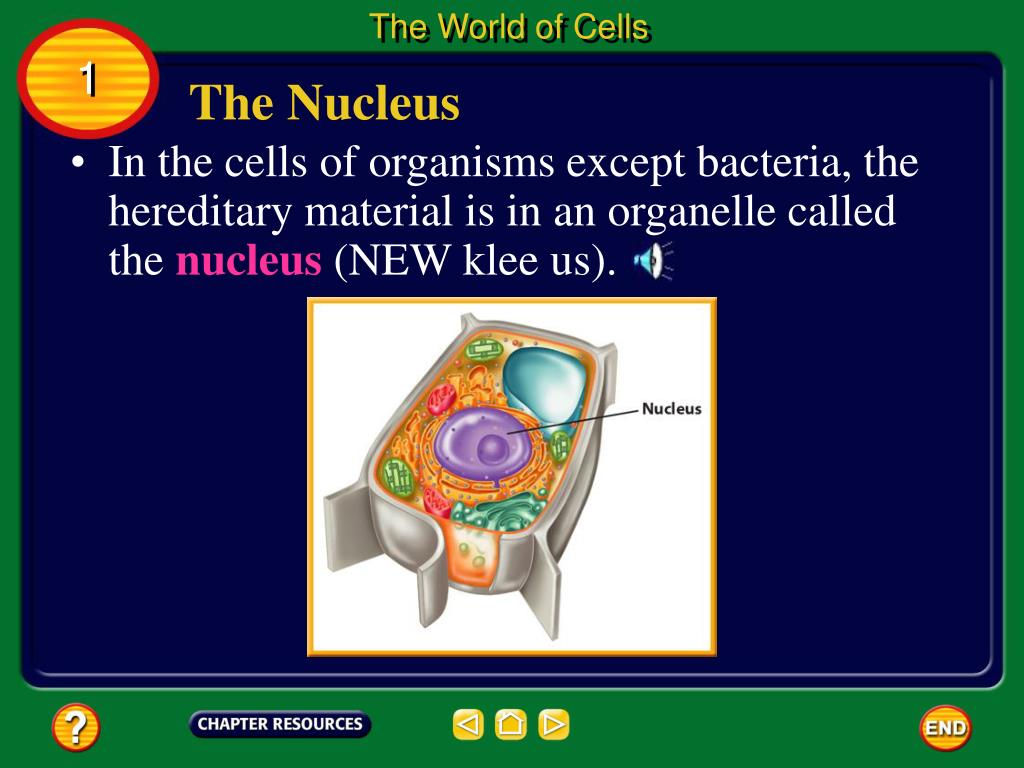 The World of Cells

1

The Nucleus

• In the cells of organisms except bacteria, the hereditary material is in an organelle called the nucleus (NEW klee us).

Nucleus

?

CHAPTER RESOURCES

END